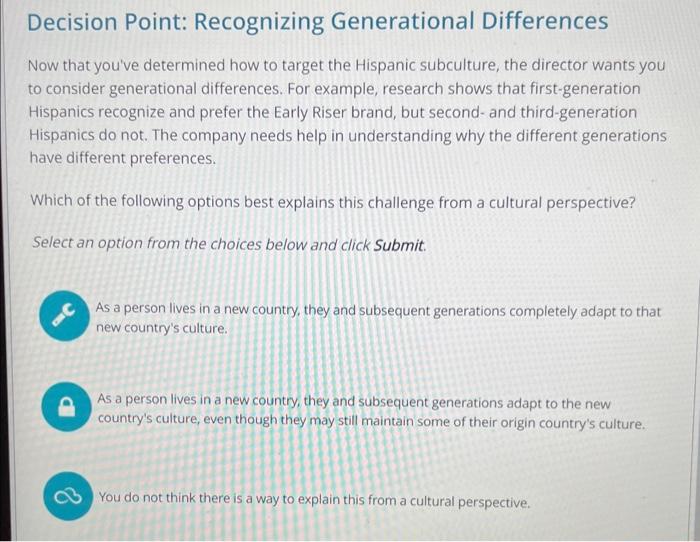 Decision Point: Recognizing Generational Differences

Now that you've determined how to target the Hispanic subculture, the director wants you to consider generational differences. For example, research shows that first-generation Hispanics recognize and prefer the Early Riser brand, but second- and third-generation Hispanics do not. The company needs help in understanding why the different generations have different preferences.

Which of the following options best explains this challenge from a cultural perspective?

Select an option from the choices below and click Submit.

As a person lives in a new country, they and subsequent generations completely adapt to that new country's culture.

As a person lives in a new country, they and subsequent generations adapt to the new country's culture, even though they may still maintain some of their origin country's culture.

You do not think there is a way to explain this from a cultural perspective.